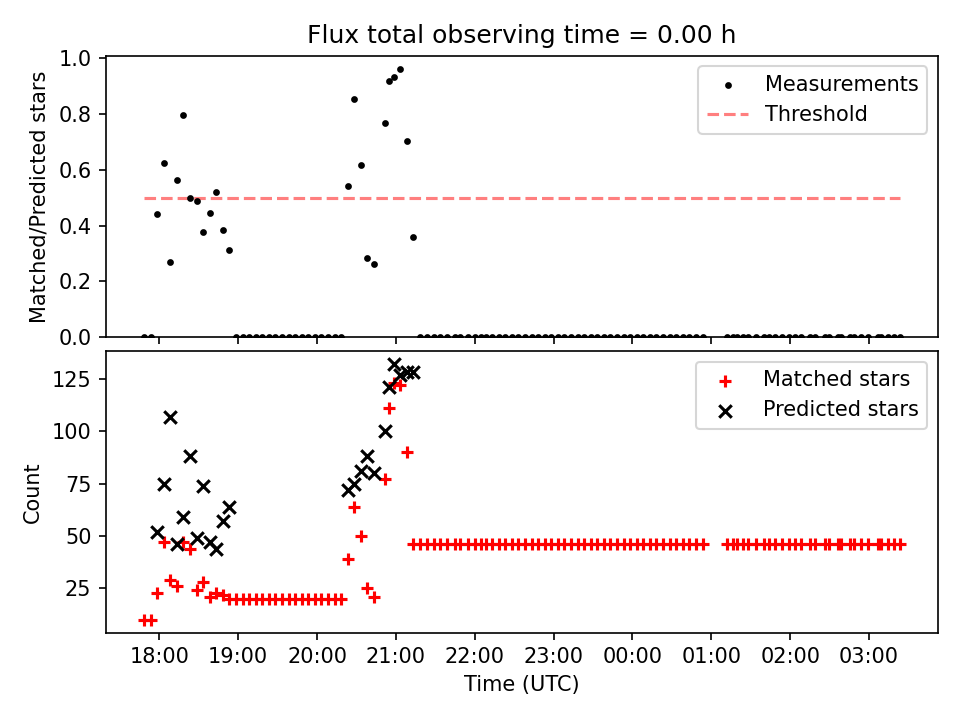 Flux total observing time = 0.00 h

Matched/Predicted stars

1.0
0.8
0.6
0.4
0.2
0.0

Measurements
Threshold

Count

125
100
75
50
25

Matched stars
Predicted stars

18:00 19:00 20:00 21:00 22:00 23:00 00:00 01:00 02:00 03:00

Time (UTC)